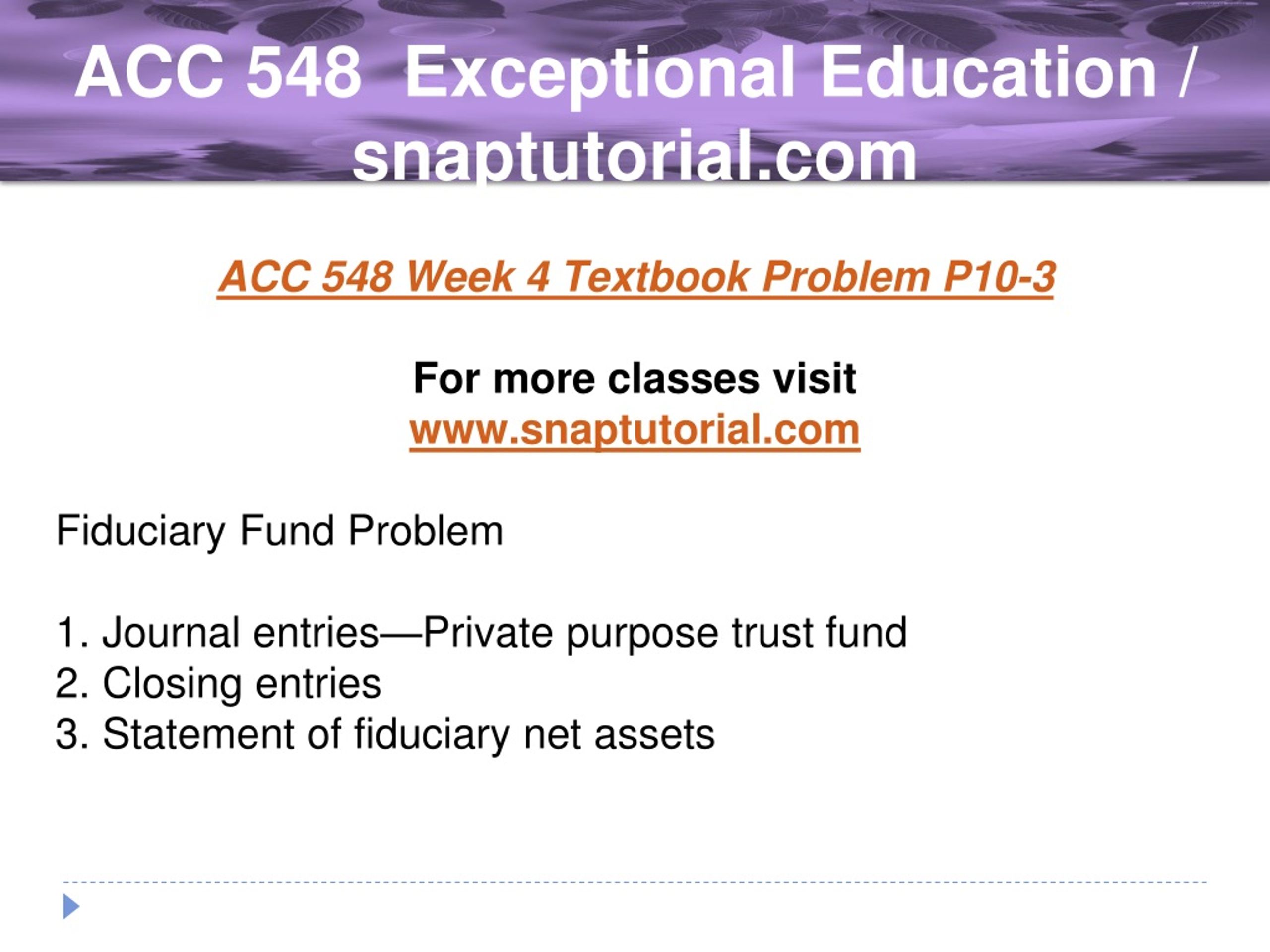 ACC 548 Exceptional Education / snaptutorial.com

ACC 548 Week 4 Textbook Problem P10-3

For more classes visit
www.snaptutorial.com

Fiduciary Fund Problem

1. Journal entries—Private purpose trust fund
2. Closing entries
3. Statement of fiduciary net assets